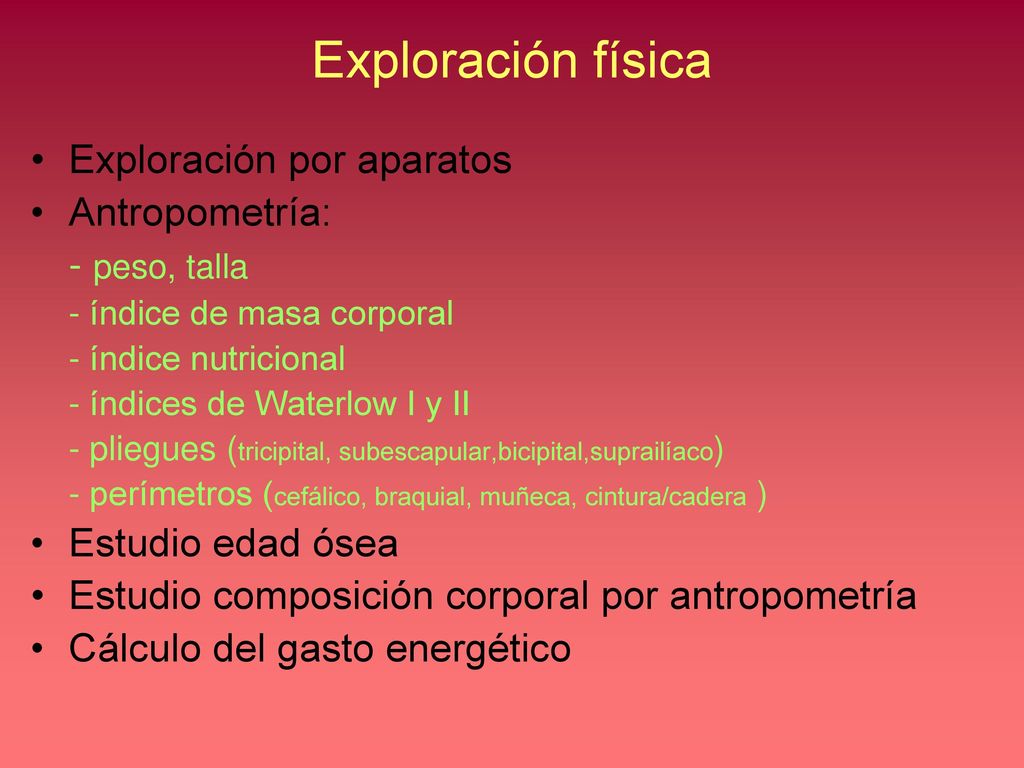 Exploración física

• Exploración por aparatos
• Antropometría:
- peso, talla
- índice de masa corporal
- índice nutricional
- índices de Waterlow I y II
- pliegues (tricipital, subescapular,bicipital,suprailíaco)
- perímetros (cefálico, braquial, muñeca, cintura/cadera )
• Estudio edad ósea
• Estudio composición corporal por antropometría
• Cálculo del gasto energético